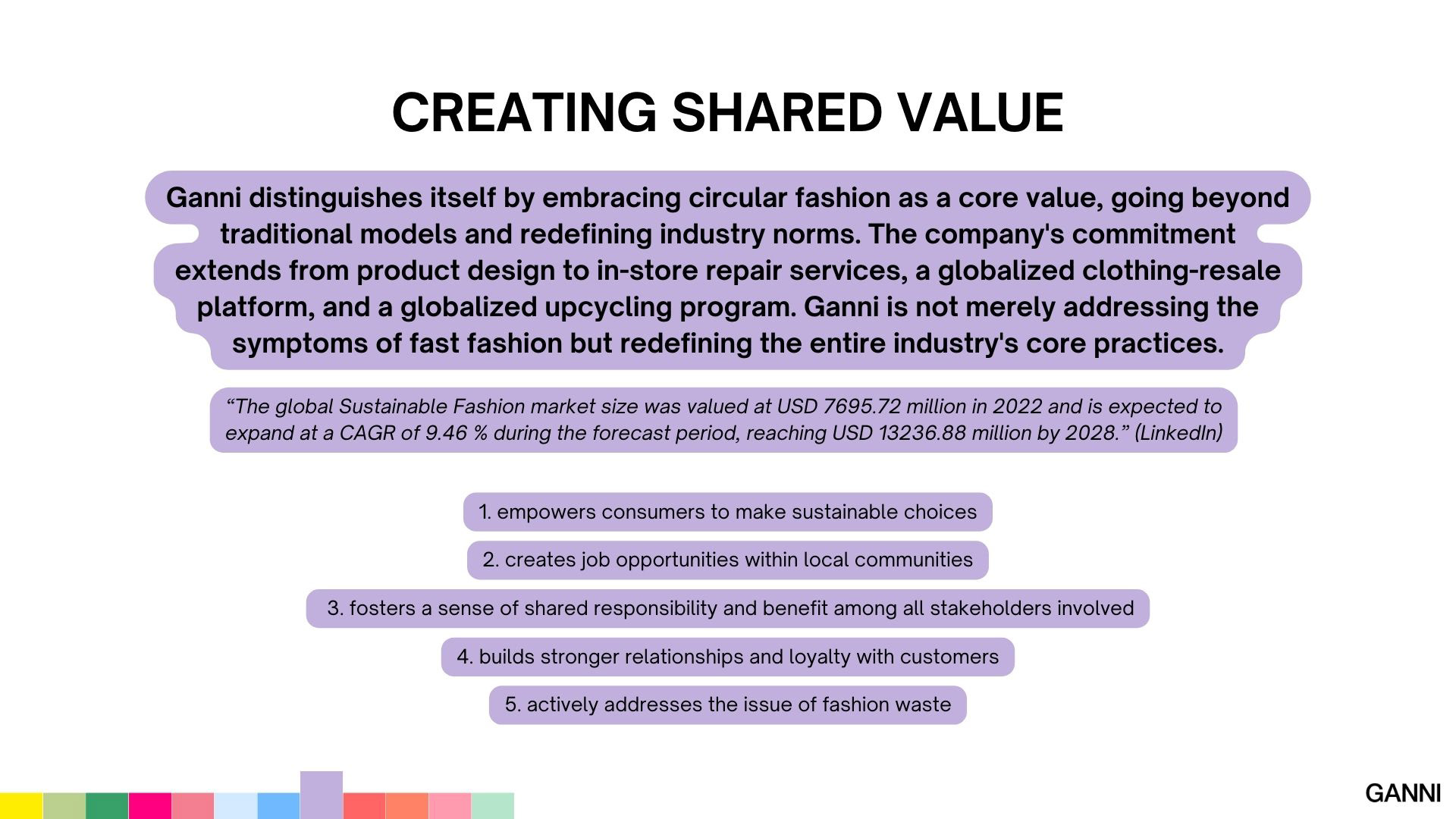 CREATING SHARED VALUE

Ganni distinguishes itself by embracing circular fashion as a core value, going beyond traditional models and redefining industry norms. The company's commitment extends from product design to in-store repair services, a globalized clothing-resale platform, and a globalized upcycling program. Ganni is not merely addressing the symptoms of fast fashion but redefining the entire industry's core practices.

“The global Sustainable Fashion market size was valued at USD 7695.72 million in 2022 and is expected to expand at a CAGR of 9.46 % during the forecast period, reaching USD 13236.88 million by 2028.” (LinkedIn)

1. empowers consumers to make sustainable choices

2. creates job opportunities within local communities

3. fosters a sense of shared responsibility and benefit among all stakeholders involved

4. builds stronger relationships and loyalty with customers

5. actively addresses the issue of fashion waste

GANNI